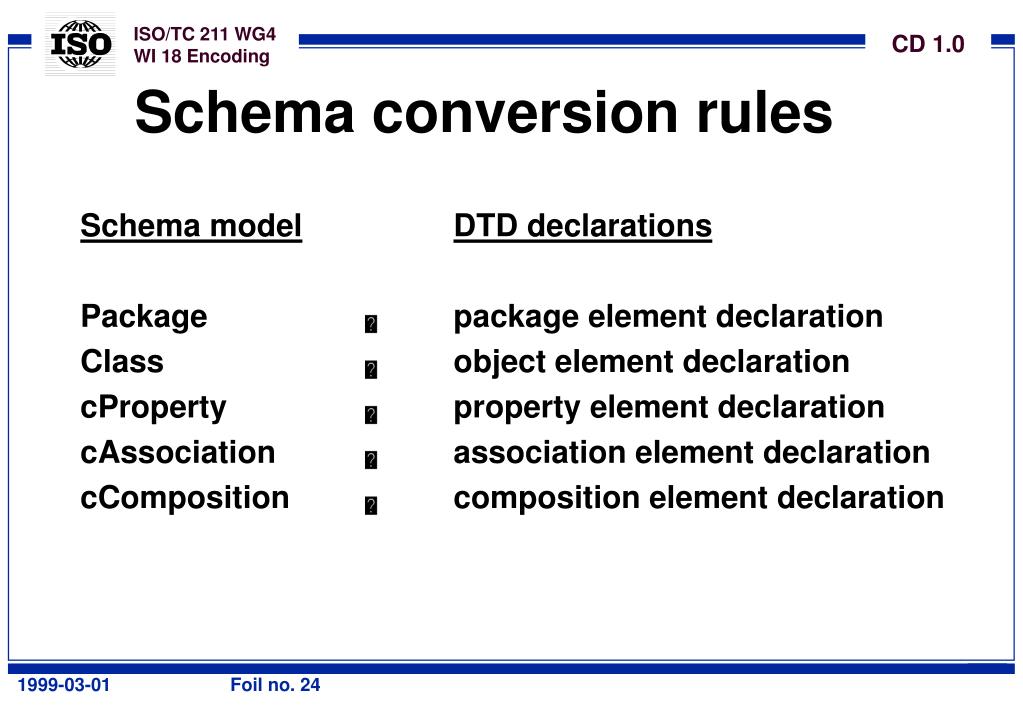 ISO

ISO/TC 211 WG4
WI 18 Encoding

CD 1.0

Schema conversion rules

| Schema model | | DTD declarations |
|---|---|---|
| Package | ? | package element declaration |
| Class | ? | object element declaration |
| cProperty | ? | property element declaration |
| cAssociation | ? | association element declaration |
| cComposition | ? | composition element declaration |

1999-03-01 Foil no. 24